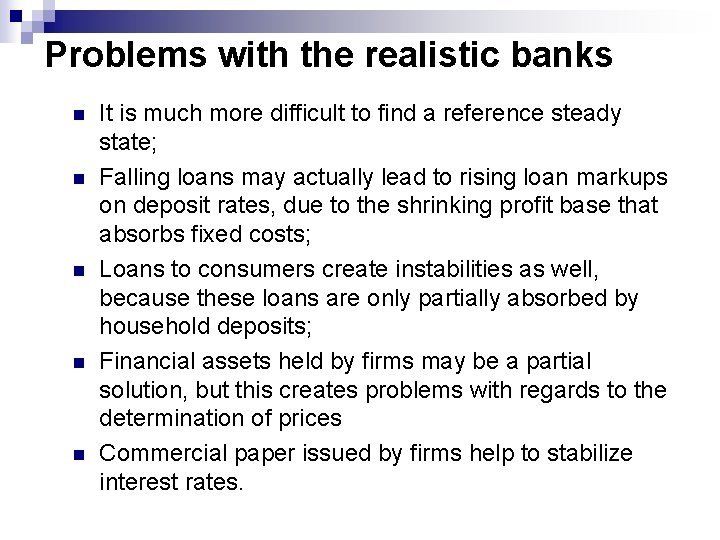 Problems with the realistic banks

- It is much more difficult to find a reference steady state;
- Falling loans may actually lead to rising loan markups on deposit rates, due to the shrinking profit base that absorbs fixed costs;
- Loans to consumers create instabilities as well, because these loans are only partially absorbed by household deposits;
- Financial assets held by firms may be a partial solution, but this creates problems with regards to the determination of prices
- Commercial paper issued by firms help to stabilize interest rates.